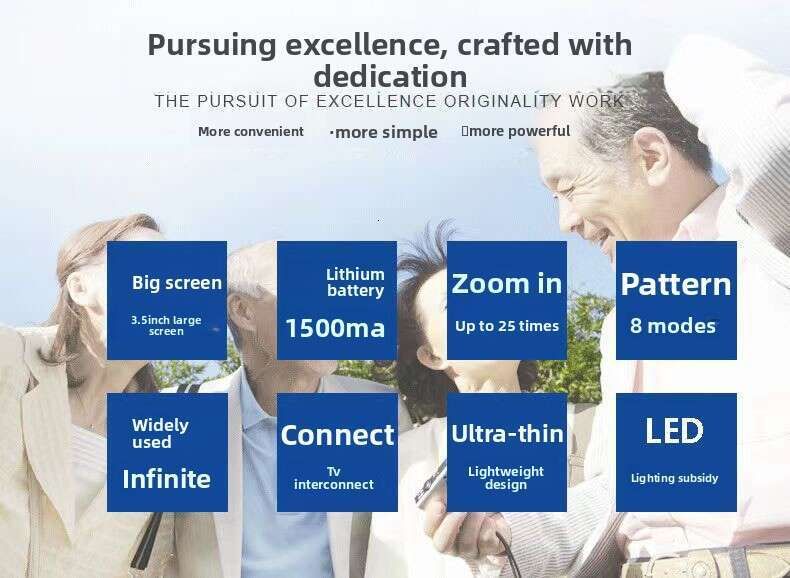 Pursuing excellence, crafted with dedication
THE PURSUIT OF EXCELLENCE ORIGINALITY WORK

More convenient ·more simple ▯more powerful

Big screen
3.5inch large screen

Lithium battery
1500ma

Zoom in
Up to 25 times

Pattern
8 modes

Widely used
Infinite

Connect
Tv interconnect

Ultra-thin
Lightweight design

LED
Lighting subsidy